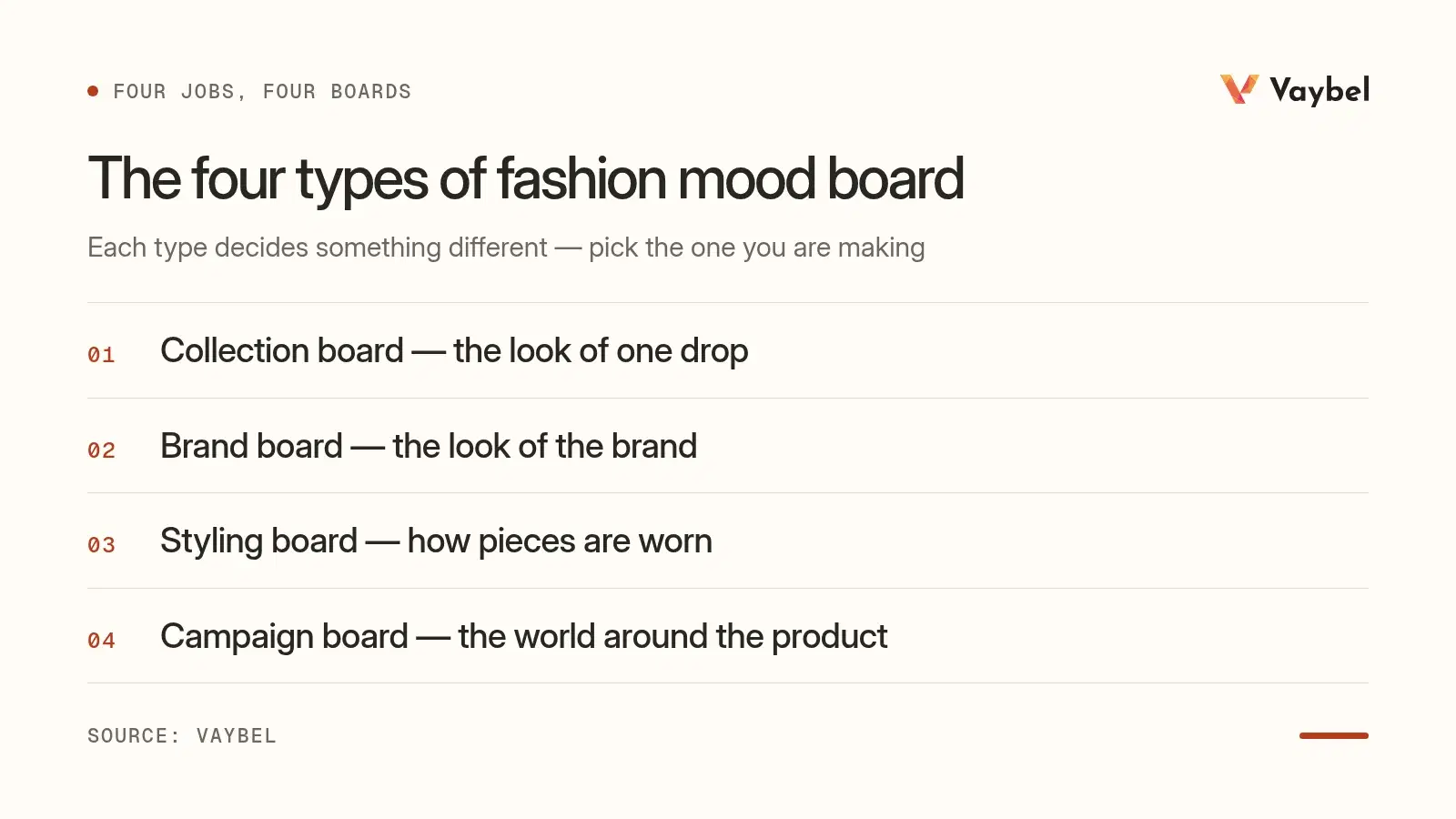 • FOUR JOBS, FOUR BOARDS

Vaybel

The four types of fashion mood board

Each type decides something different — pick the one you are making

01 Collection board — the look of one drop

02 Brand board — the look of the brand

03 Styling board — how pieces are worn

04 Campaign board — the world around the product

SOURCE: VAYBEL